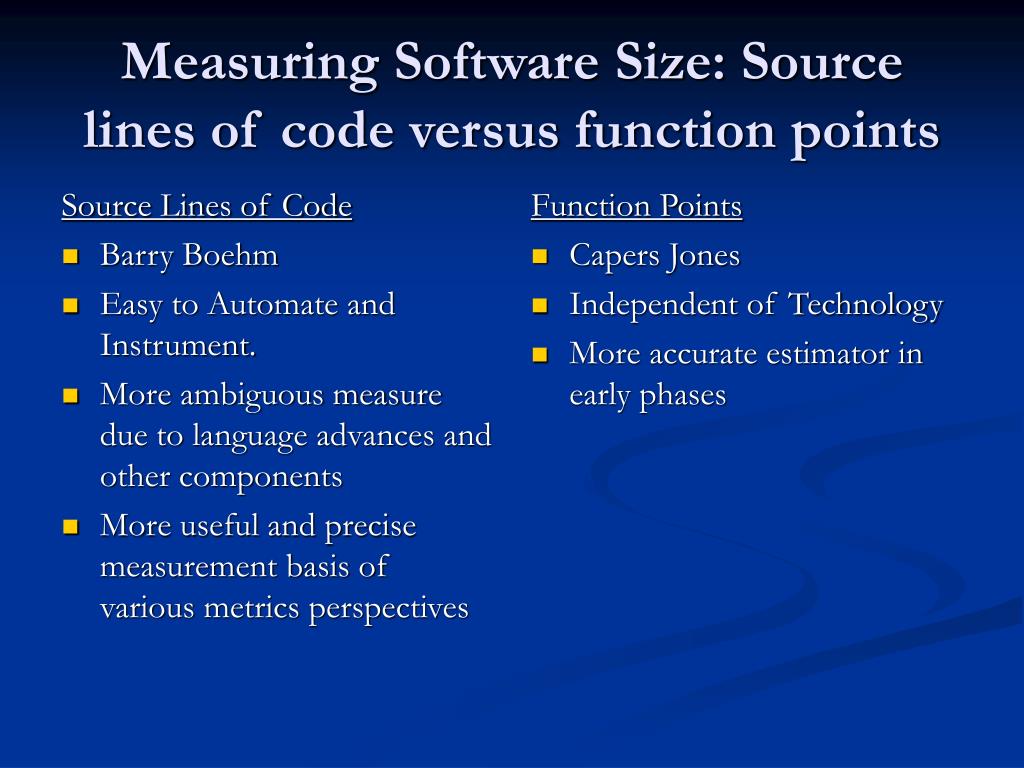 Measuring Software Size: Source lines of code versus function points

Source Lines of Code

- Barry Boehm
- Easy to Automate and Instrument.
- More ambiguous measure due to language advances and other components
- More useful and precise measurement basis of various metrics perspectives

Function Points

- Capers Jones
- Independent of Technology
- More accurate estimator in early phases